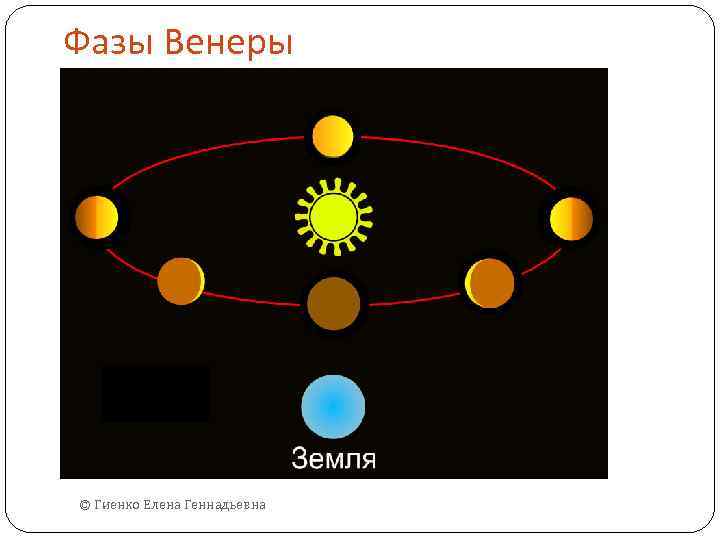 Фазы Венеры

Земля

© Гиенко Елена Геннадьевна